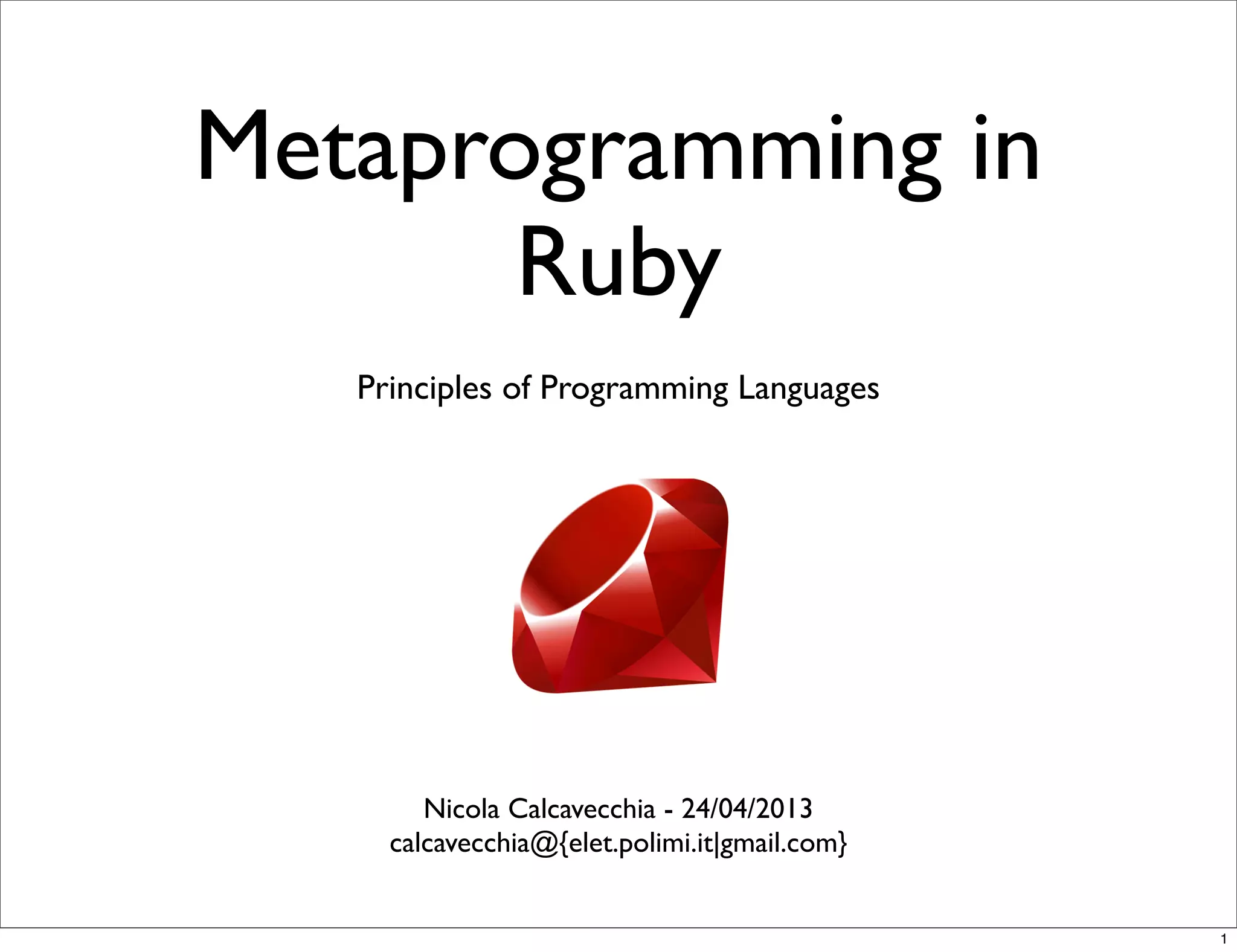 Metaprogramming in Ruby

Principles of Programming Languages

Nicola Calcavecchia - 24/04/2013
calcavecchia@{elet.polimi.it|gmail.com}

1